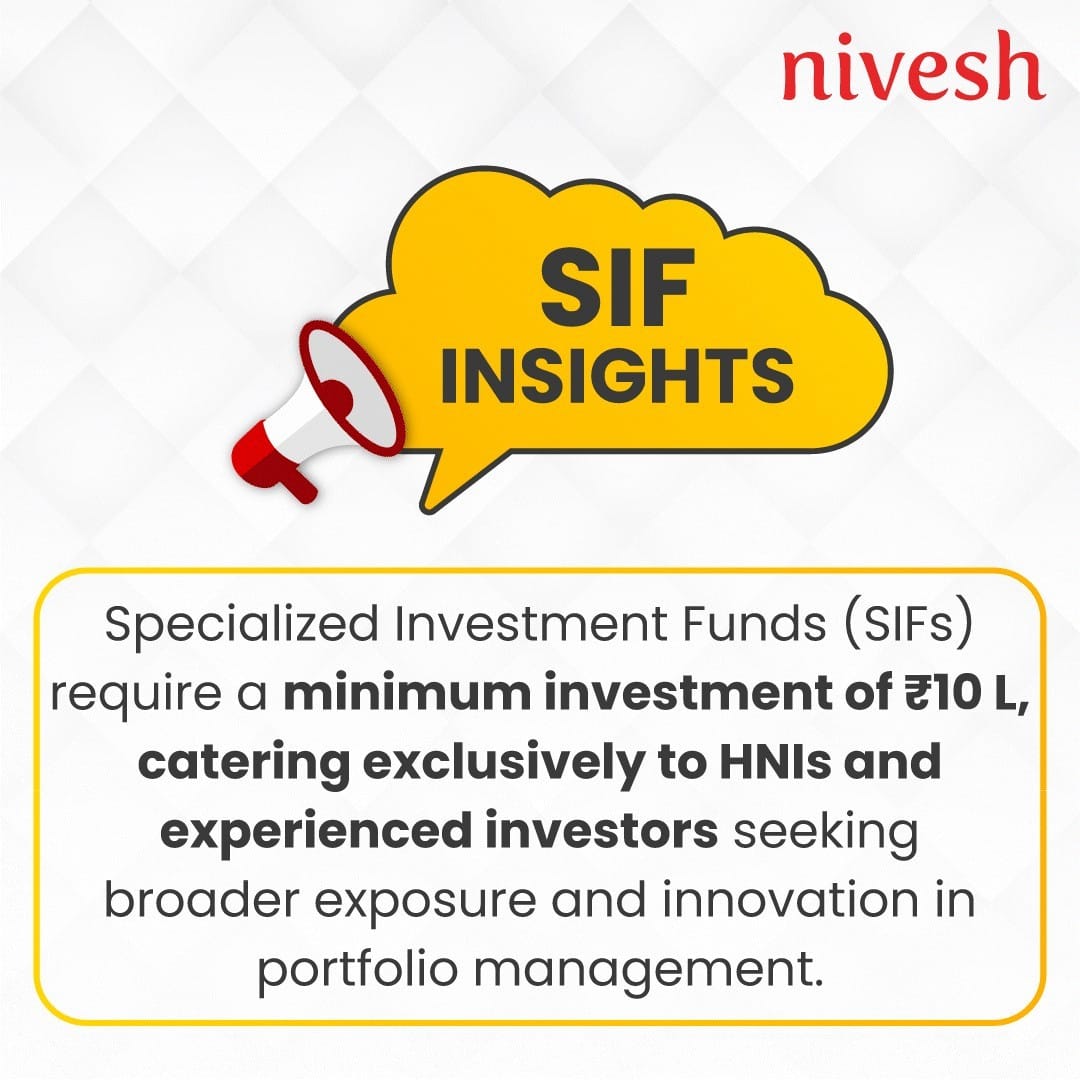 nivesh

SIF
INSIGHTS

Specialized Investment Funds (SIFs) require a minimum investment of ₹10 L, catering exclusively to HNIs and experienced investors seeking broader exposure and innovation in portfolio management.